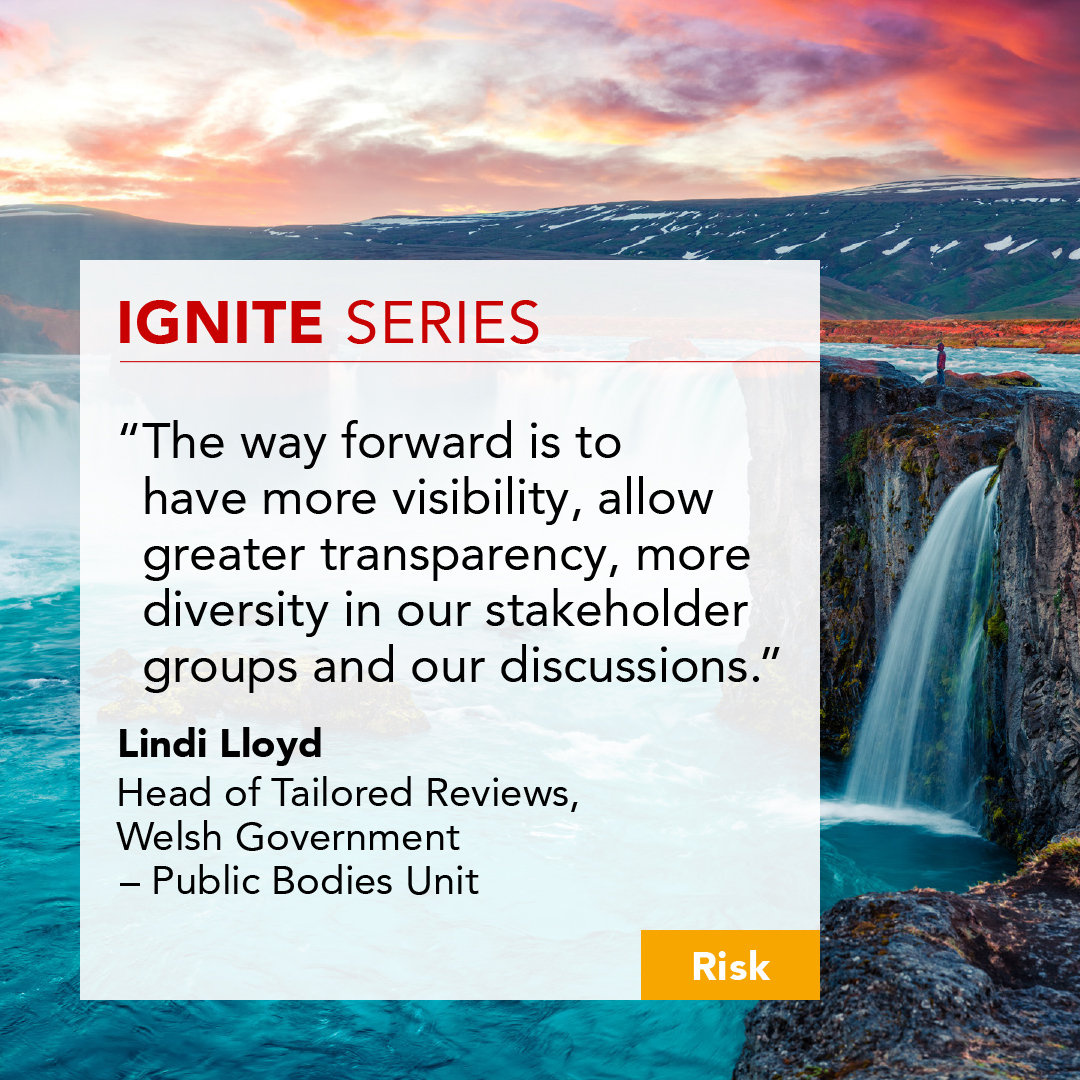 IGNITE SERIES

“The way forward is to have more visibility, allow greater transparency, more diversity in our stakeholder groups and our discussions.”

Lindi Lloyd
Head of Tailored Reviews, Welsh Government – Public Bodies Unit

Risk